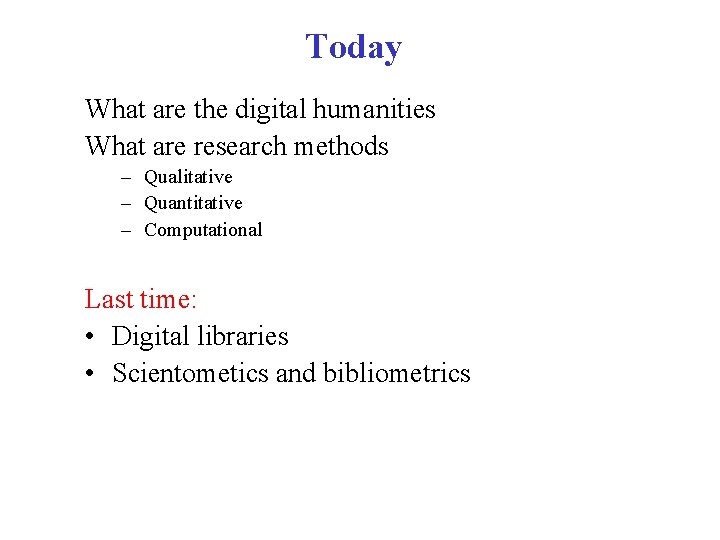 Today

What are the digital humanities
What are research methods
– Qualitative
– Quantitative
– Computational

Last time:
• Digital libraries
• Scientometics and bibliometrics